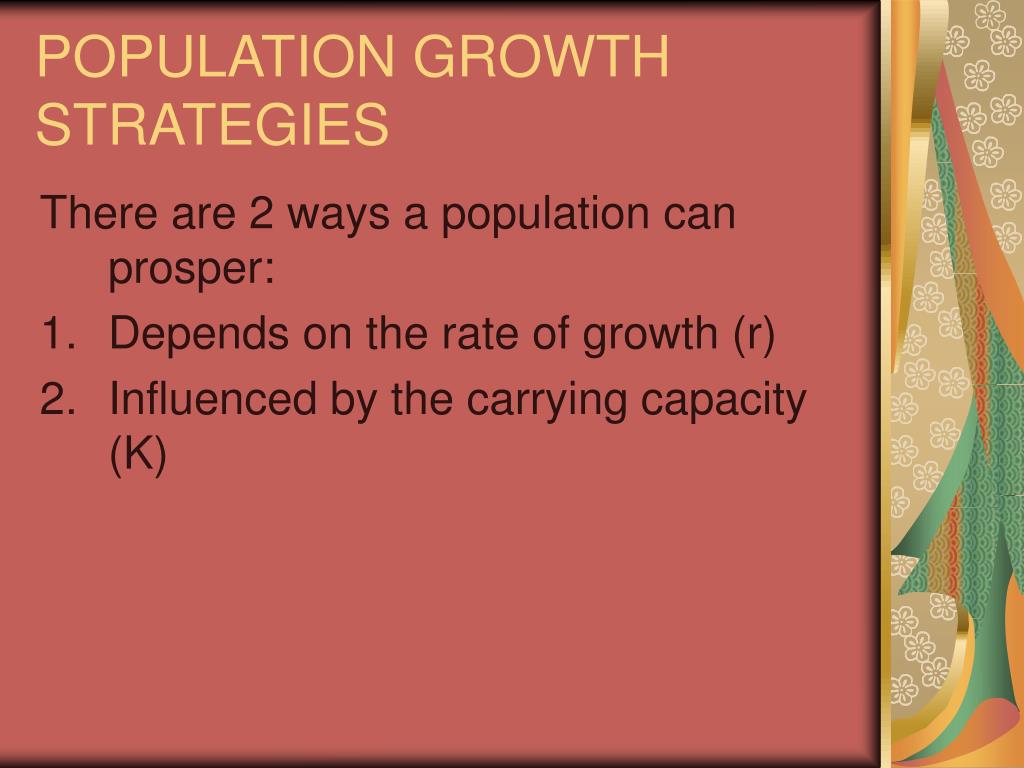 POPULATION GROWTH STRATEGIES

There are 2 ways a population can prosper:

1. Depends on the rate of growth (r)
2. Influenced by the carrying capacity (K)